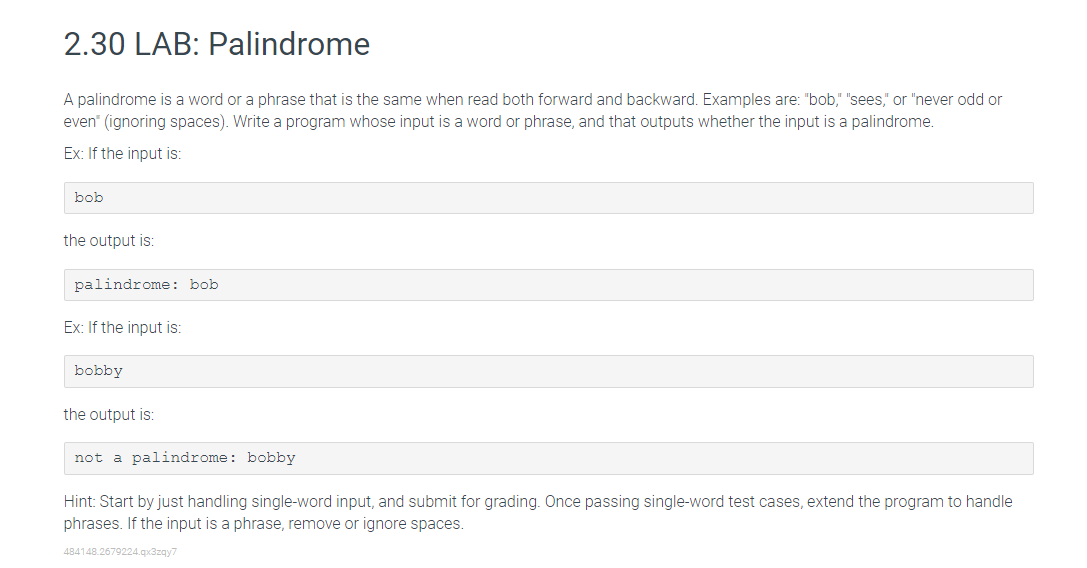 2.30 LAB: Palindrome

A palindrome is a word or a phrase that is the same when read both forward and backward. Examples are: "bob," "sees," or "never odd or even" (ignoring spaces). Write a program whose input is a word or phrase, and that outputs whether the input is a palindrome.

Ex: If the input is:

bob

the output is:

palindrome: bob

Ex: If the input is:

bobby

the output is:

not a palindrome: bobby

Hint: Start by just handling single-word input, and submit for grading. Once passing single-word test cases, extend the program to handle phrases. If the input is a phrase, remove or ignore spaces.

484148.2679224.qx3zqy7